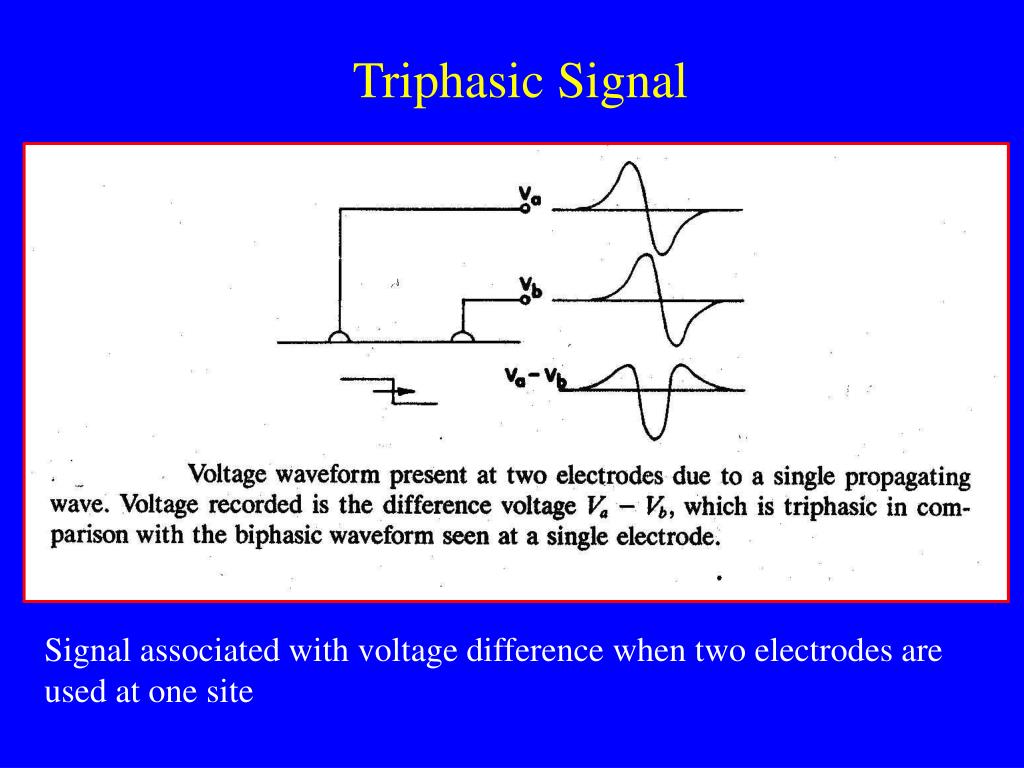 Triphasic Signal

$V_a$

$V_b$

$V_a - V_b$

Voltage waveform present at two electrodes due to a single propagating wave. Voltage recorded is the difference voltage $V_a - V_b$, which is triphasic in comparison with the biphasic waveform seen at a single electrode.

Signal associated with voltage difference when two electrodes are used at one site